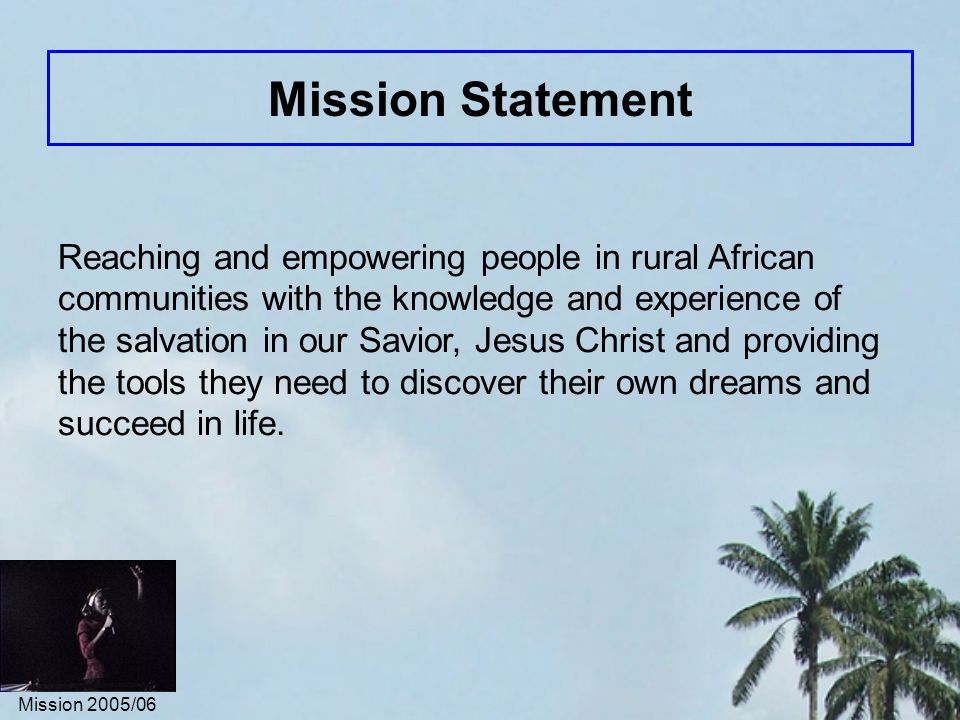 Mission Statement

Reaching and empowering people in rural African communities with the knowledge and experience of the salvation in our Savior, Jesus Christ and providing the tools they need to discover their own dreams and succeed in life.

Mission 2005/06